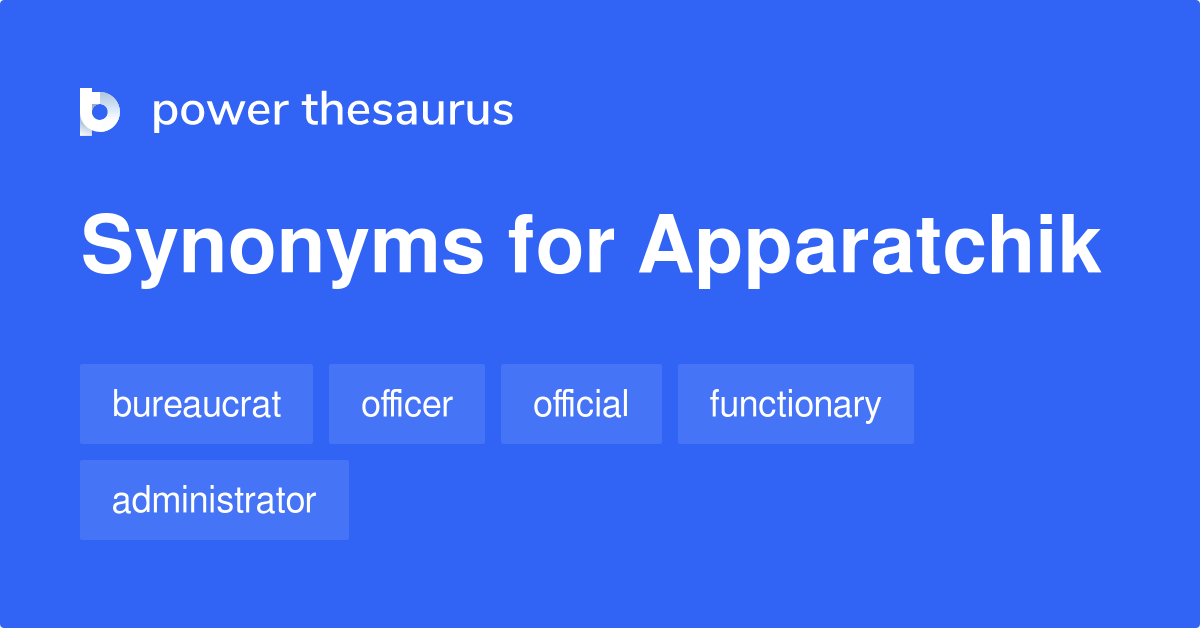 power thesaurus

Synonyms for Apparatchik

bureaucrat
officer
official
functionary
administrator